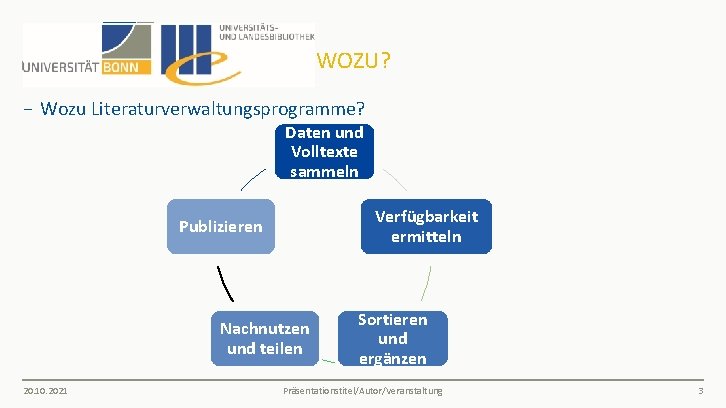 UNIVERSITÄT BONN

UNIVERSITÄTS- UND LANDESBIBLIOTHEK

WOZU?

– Wozu Literaturverwaltungsprogramme?

Daten und Volltexte sammeln

Verfügbarkeit ermitteln

Sortieren und ergänzen

Nachnutzen und teilen

Publizieren

20.10.2021

Präsentationstitel/Autor/Veranstaltung

3